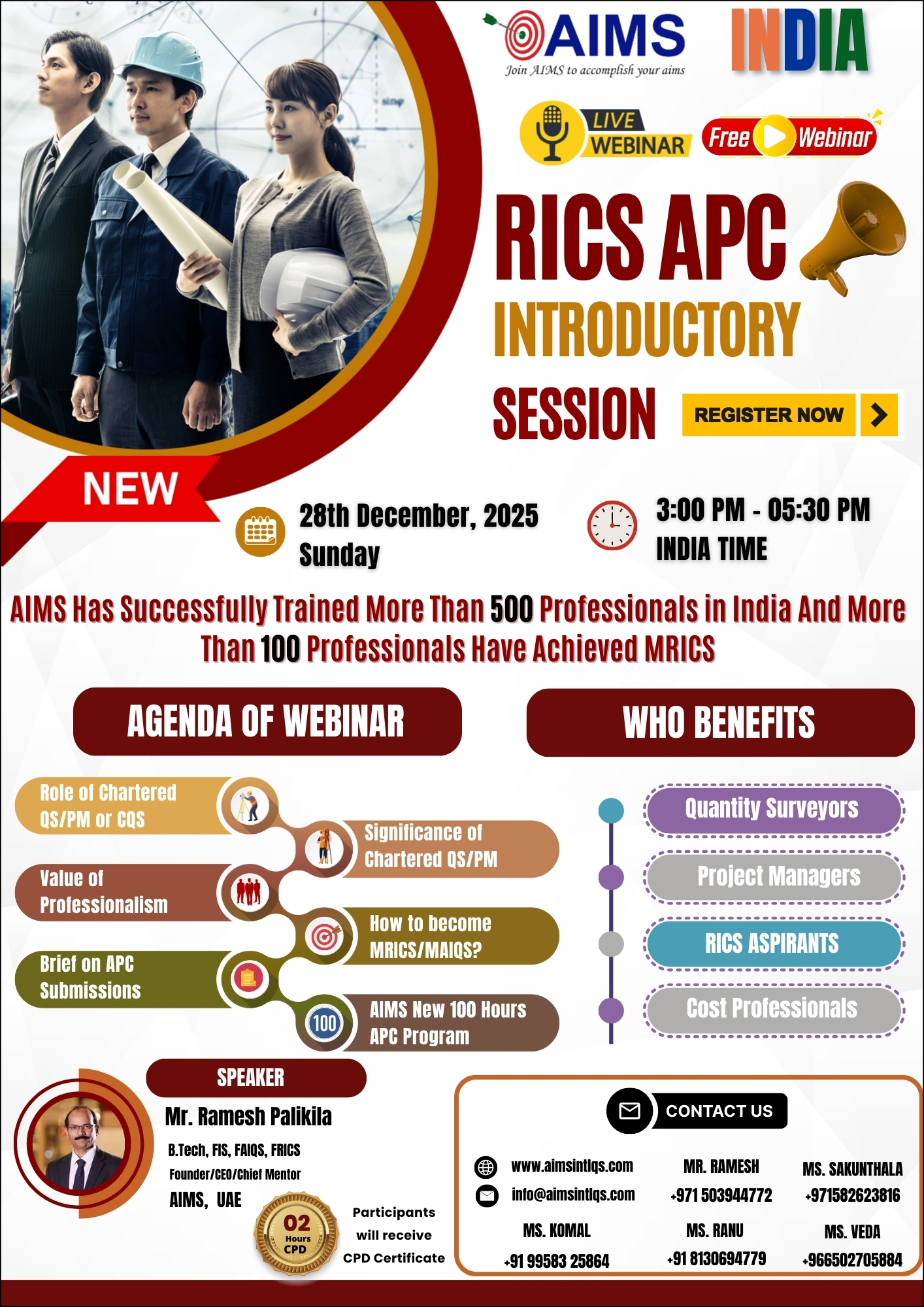 AIMS
Join AIMS to accomplish your aims

INDIA

LIVE WEBINAR

Free Webinar

RICS APC INTRODUCTORY SESSION

REGISTER NOW

NEW

28th December, 2025
Sunday

3:00 PM - 05:30 PM
INDIA TIME

AIMS Has Successfully Trained More Than 500 Professionals in India And More Than 100 Professionals Have Achieved MRICS

AGENDA OF WEBINAR

Role of Chartered QS/PM or CQS

Significance of Chartered QS/PM

Value of Professionalism

How to become MRICS/MAIQS?

Brief on APC Submissions

100

AIMS New 100 Hours APC Program

WHO BENEFITS

Quantity Surveyors

Project Managers

RICS ASPIRANTS

Cost Professionals

SPEAKER

Mr. Ramesh Palikila
B.Tech, FIS, FAIQS, FRICS
Founder/CEO/Chief Mentor
AIMS, UAE

02 Hours CPD

Participants will receive CPD Certificate

CONTACT US

www.aimsintlqs.com
info@aimsintlqs.com

MR. RAMESH
+971 503944772

MS. SAKUNTHALA
+971582623816

MS. KOMAL
+91 99583 25864

MS. RANU
+91 8130694779

MS. VEDA
+966502705884